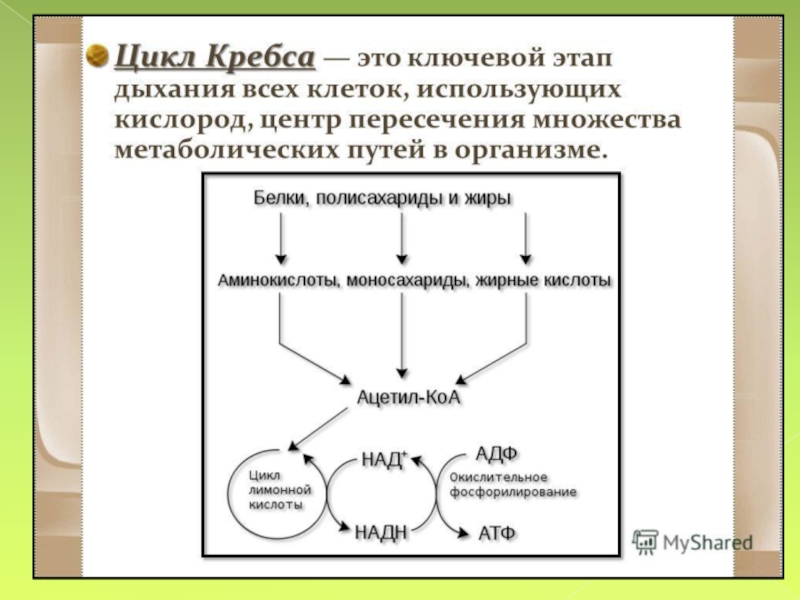 Цикл Кребса — это ключевой этап дыхания всех клеток, использующих кислород, центр пересечения множества метаболических путей в организме.

Белки, полисахариды и жиры

Аминокислоты, моносахариды, жирные кислоты

Ацетил-КоА

Цикл лимонной кислоты

НАД$^+$

НАДН

АДФ

Окислительное фосфорилирование

АТФ

MyShared